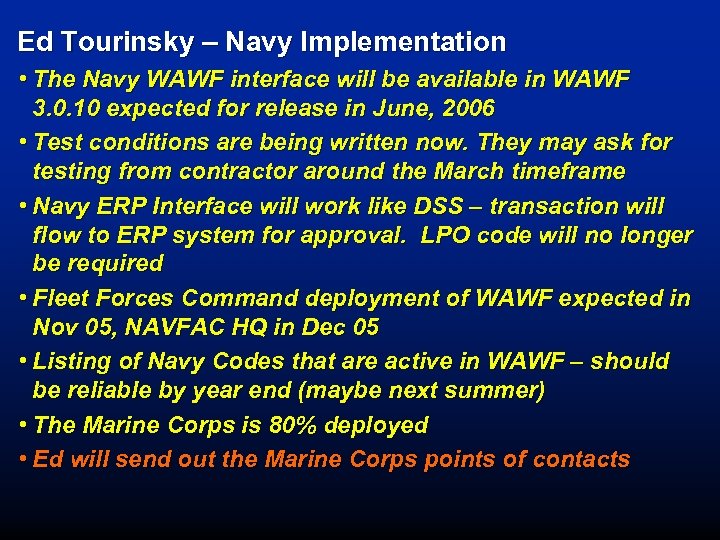 Ed Tourinsky – Navy Implementation

• The Navy WAWF interface will be available in WAWF 3.0.10 expected for release in June, 2006

• Test conditions are being written now. They may ask for testing from contractor around the March timeframe

• Navy ERP Interface will work like DSS – transaction will flow to ERP system for approval. LPO code will no longer be required

• Fleet Forces Command deployment of WAWF expected in Nov 05, NAVFAC HQ in Dec 05

• Listing of Navy Codes that are active in WAWF – should be reliable by year end (maybe next summer)

• The Marine Corps is 80% deployed

• Ed will send out the Marine Corps points of contacts